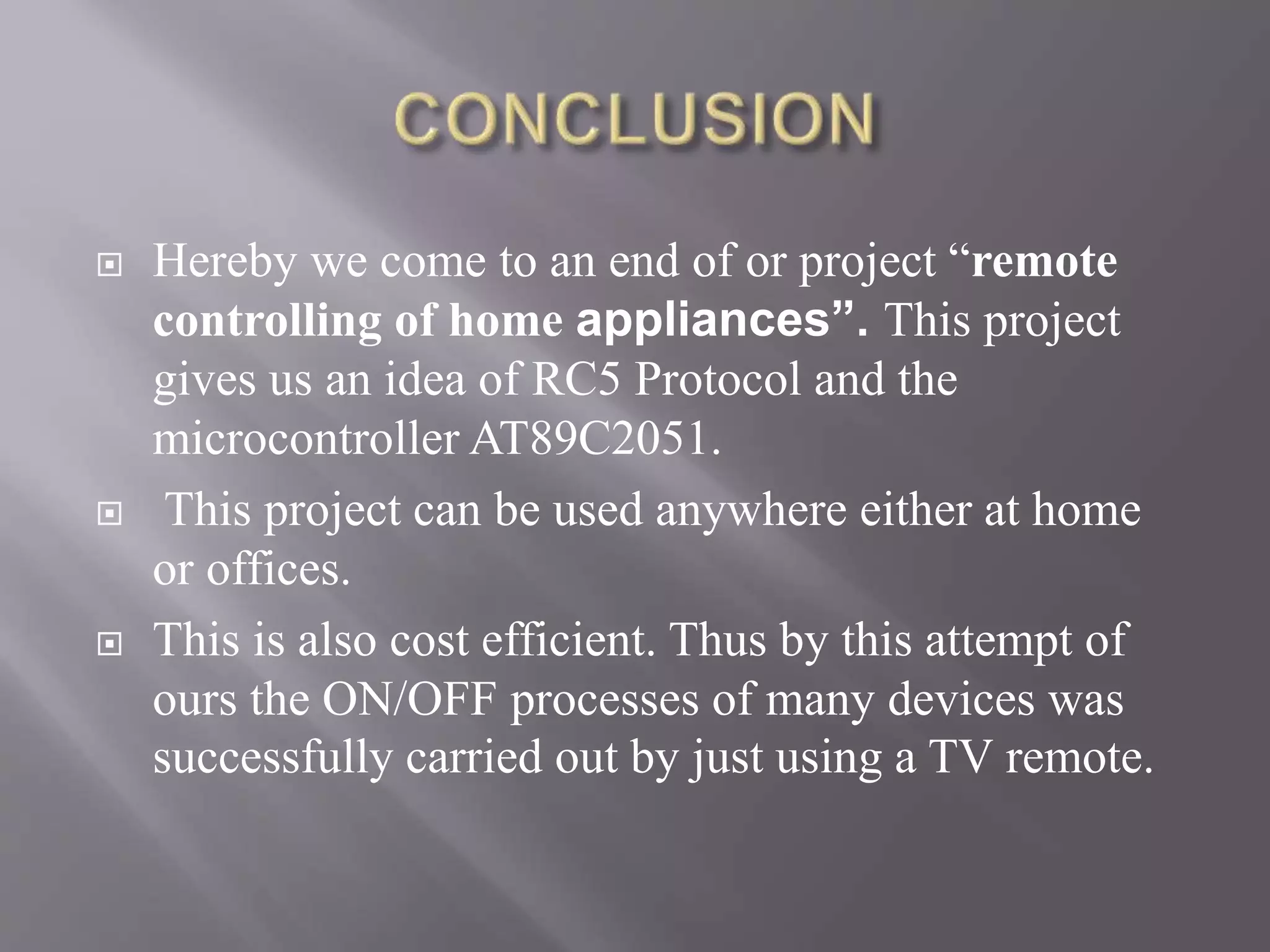 CONCLUSION

Hereby we come to an end of or project “remote controlling of home appliances”. This project gives us an idea of RC5 Protocol and the microcontroller AT89C2051.

This project can be used anywhere either at home or offices.

This is also cost efficient. Thus by this attempt of ours the ON/OFF processes of many devices was successfully carried out by just using a TV remote.